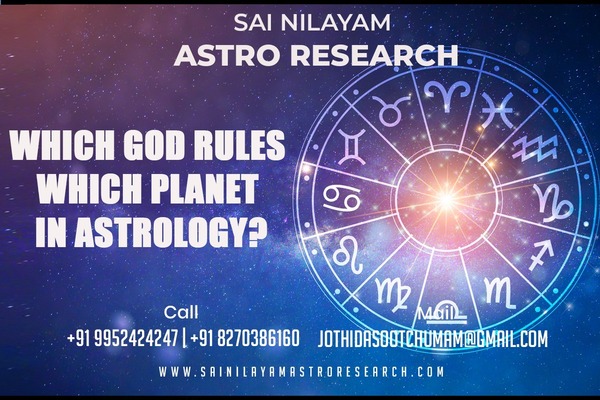 SAI NILAYAM
ASTRO RESEARCH

WHICH GOD RULES WHICH PLANET IN ASTROLOGY?

Call
+91 9952424247 | +91 8270386160

Mail
JOTHIDASOOTCHUMAM@GMAIL.COM

WWW.SAINILAYAMASTRORESEARCH.COM